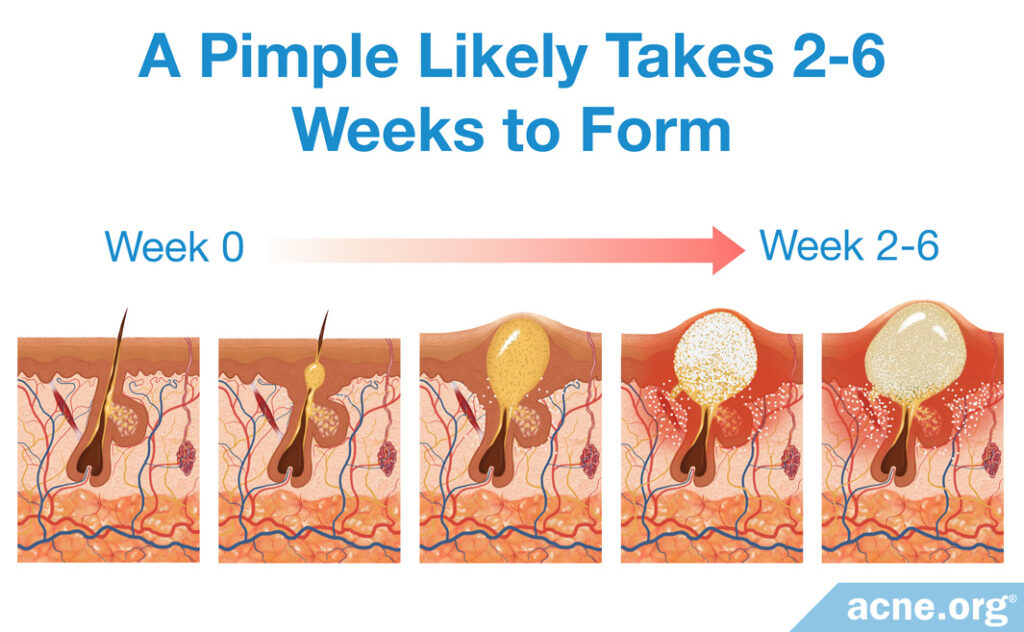 A Pimple Likely Takes 2-6 Weeks to Form

Week 0

Week 2-6

acne.org®